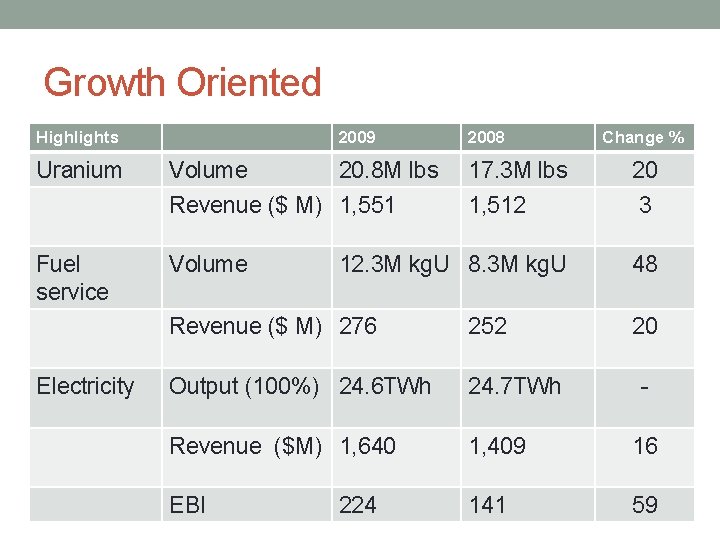 Growth Oriented

| Highlights | | 2009 | 2008 | Change % |
|---|---|---|---|---|
| Uranium | Volume | 20.8M lbs | 17.3M lbs | 20 |
| | Revenue ($ M) | 1,551 | 1,512 | 3 |
| Fuel service | Volume | 12.3M kgU | 8.3M kgU | 48 |
| | Revenue ($ M) | 276 | 252 | 20 |
| Electricity | Output (100%) | 24.6TWh | 24.7TWh | - |
| | Revenue ($M) | 1,640 | 1,409 | 16 |
| | EBI | 224 | 141 | 59 |